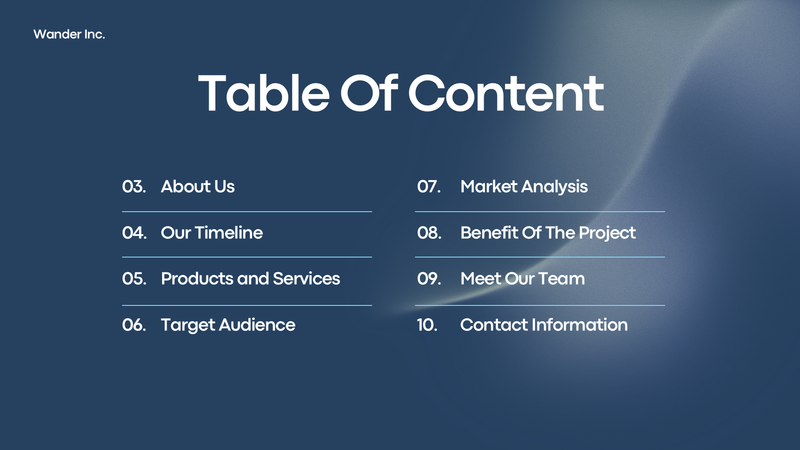 Wander Inc.

Table Of Content

03. About Us

04. Our Timeline

05. Products and Services

06. Target Audience

07. Market Analysis

08. Benefit Of The Project

09. Meet Our Team

10. Contact Information